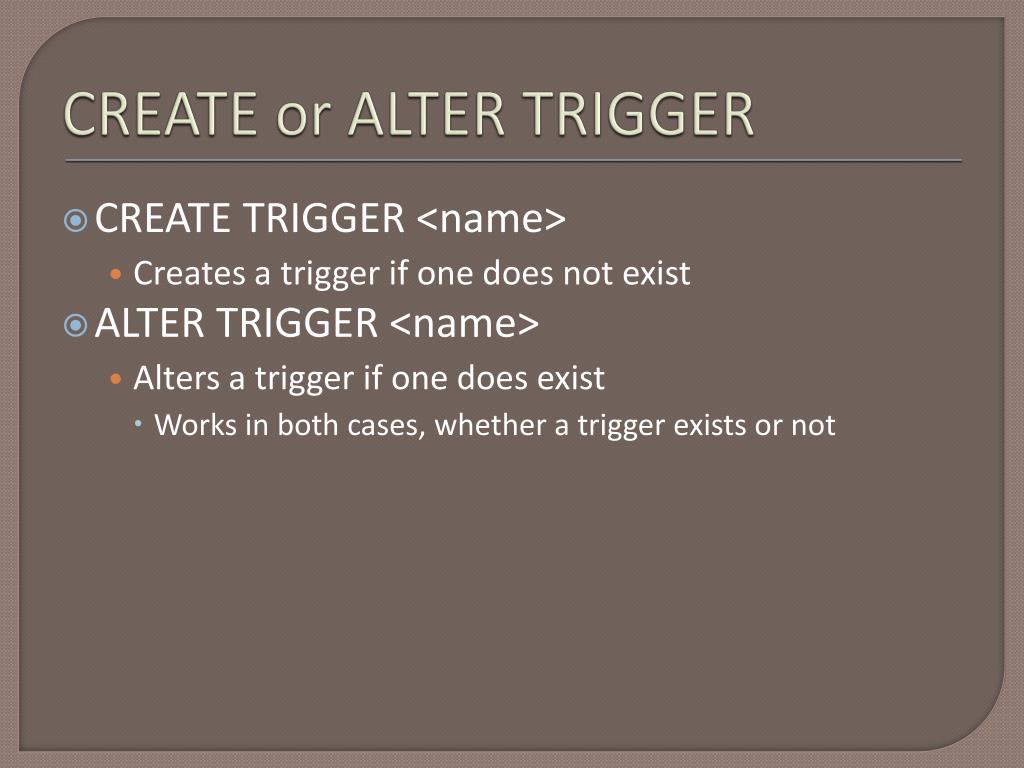 CREATE or ALTER TRIGGER

CREATE TRIGGER <name>

Creates a trigger if one does not exist

ALTER TRIGGER <name>

Alters a trigger if one does exist

Works in both cases, whether a trigger exists or not